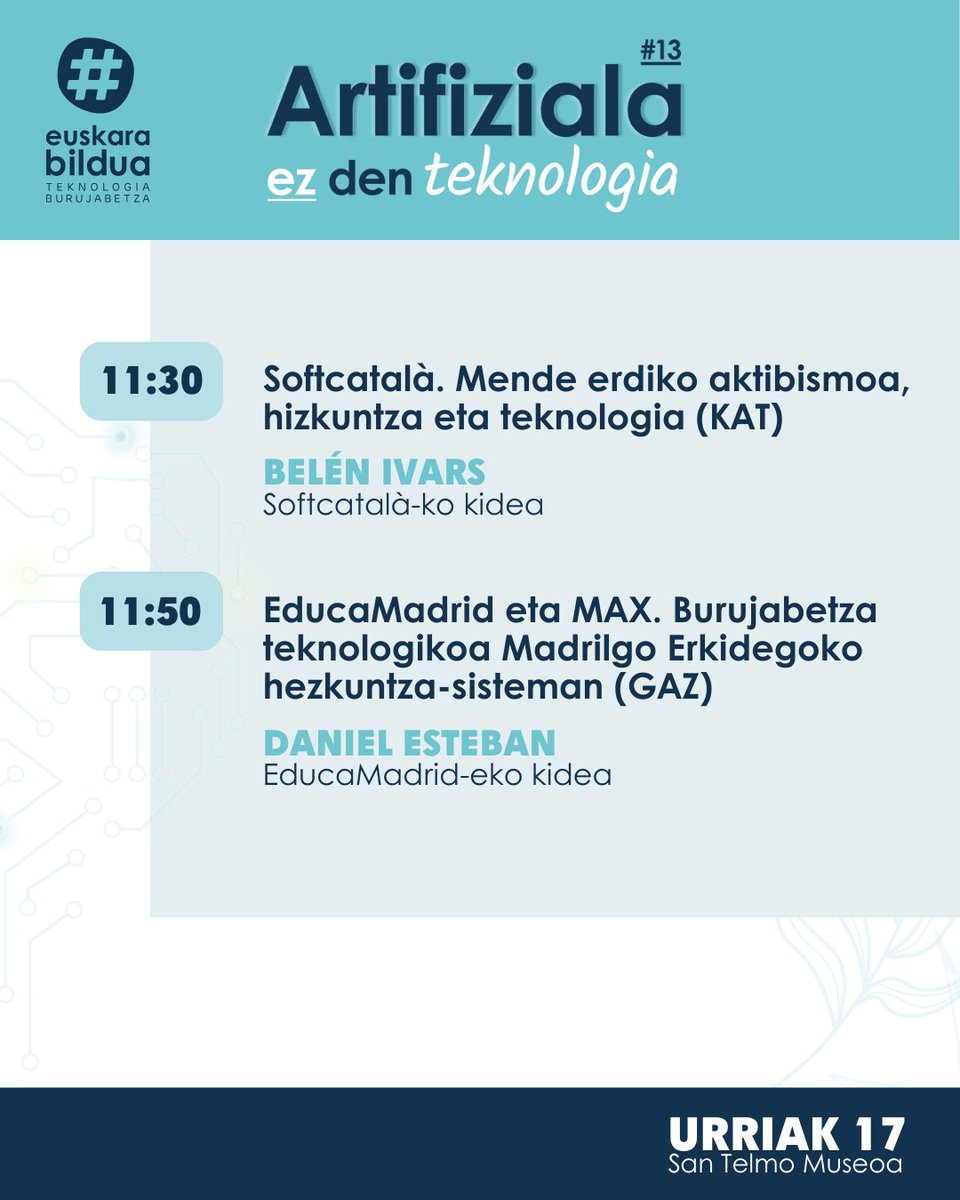 #
euskara
bildua
TEKNOLOGIA
BURUJABETZA

#13
Artifiziala
ez den teknologia

11:30
Softcatalà. Mende erdiko aktibismoa, hizkuntza eta teknologia (KAT)
BELÉN IVARS
Softcatalà-ko kidea

11:50
EducaMadrid eta MAX. Burujabetza teknologikoa Madrilgo Erkidegoko hezkuntza-sisteman (GAZ)
DANIEL ESTEBAN
EducaMadrid-eko kidea

URRIAK 17
San Telmo Museoa